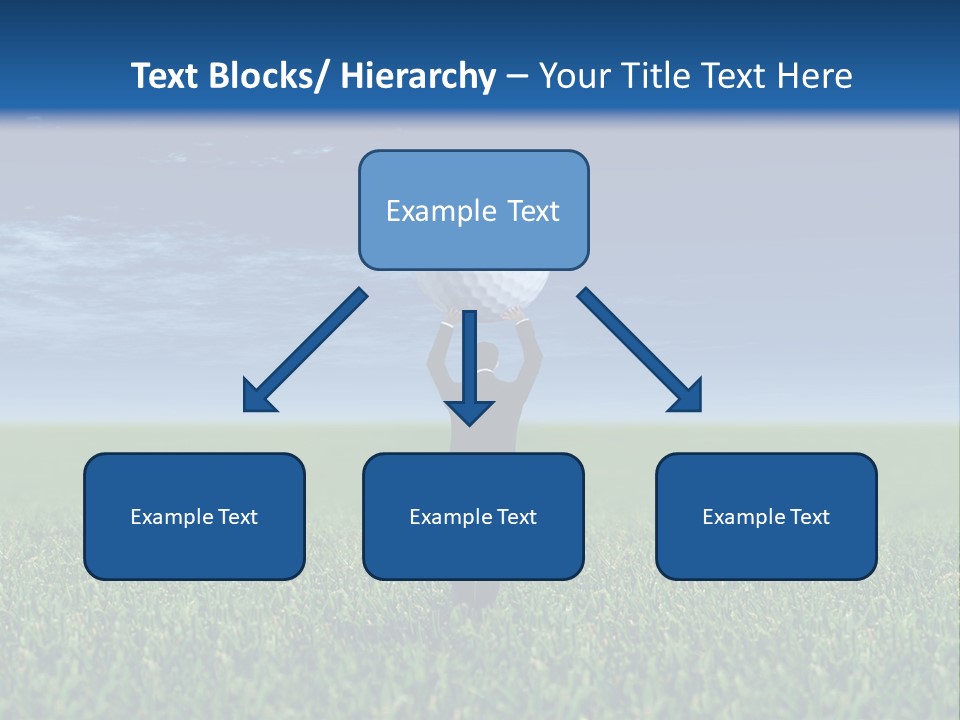 Text Blocks/ Hierarchy – Your Title Text Here

Example Text

Example Text

Example Text

Example Text